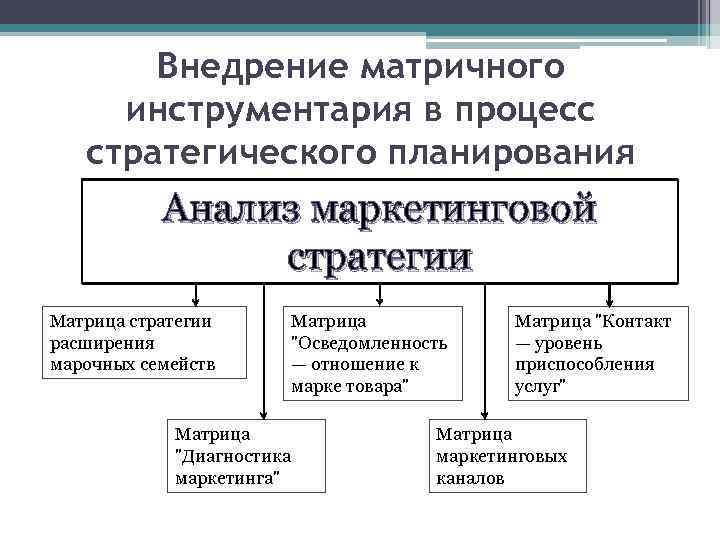 Внедрение матричного инструментария в процесс стратегического планирования

Анализ маркетинговой стратегии

Матрица стратегии расширения марочных семейств

Матрица "Осведомленность — отношение к марке товара"

Матрица "Контакт — уровень приспособления услуг"

Матрица "Диагностика маркетинга"

Матрица маркетинговых каналов